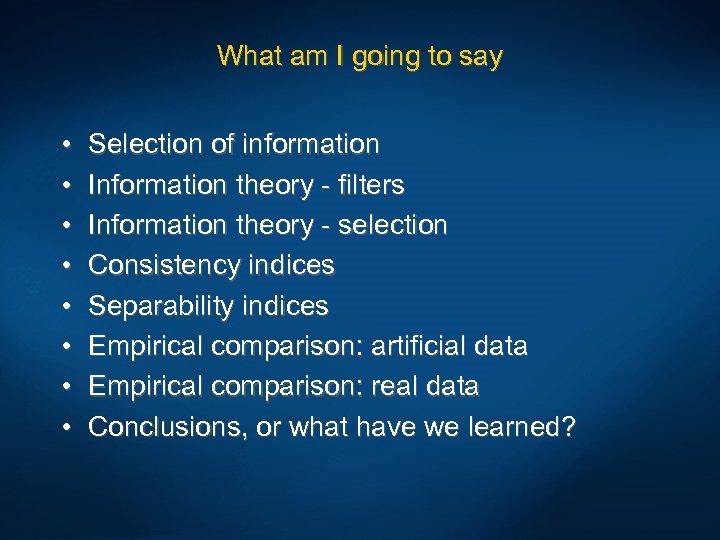 What am I going to say

• Selection of information
• Information theory - filters
• Information theory - selection
• Consistency indices
• Separability indices
• Empirical comparison: artificial data
• Empirical comparison: real data
• Conclusions, or what have we learned?